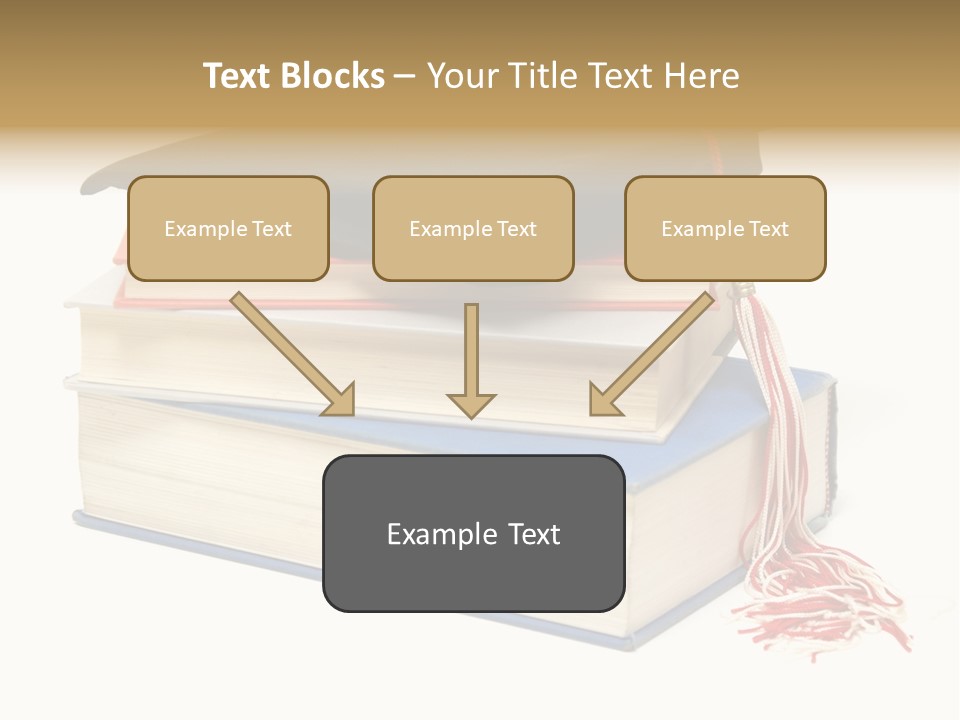 Text Blocks – Your Title Text Here

Example Text

Example Text

Example Text

Example Text